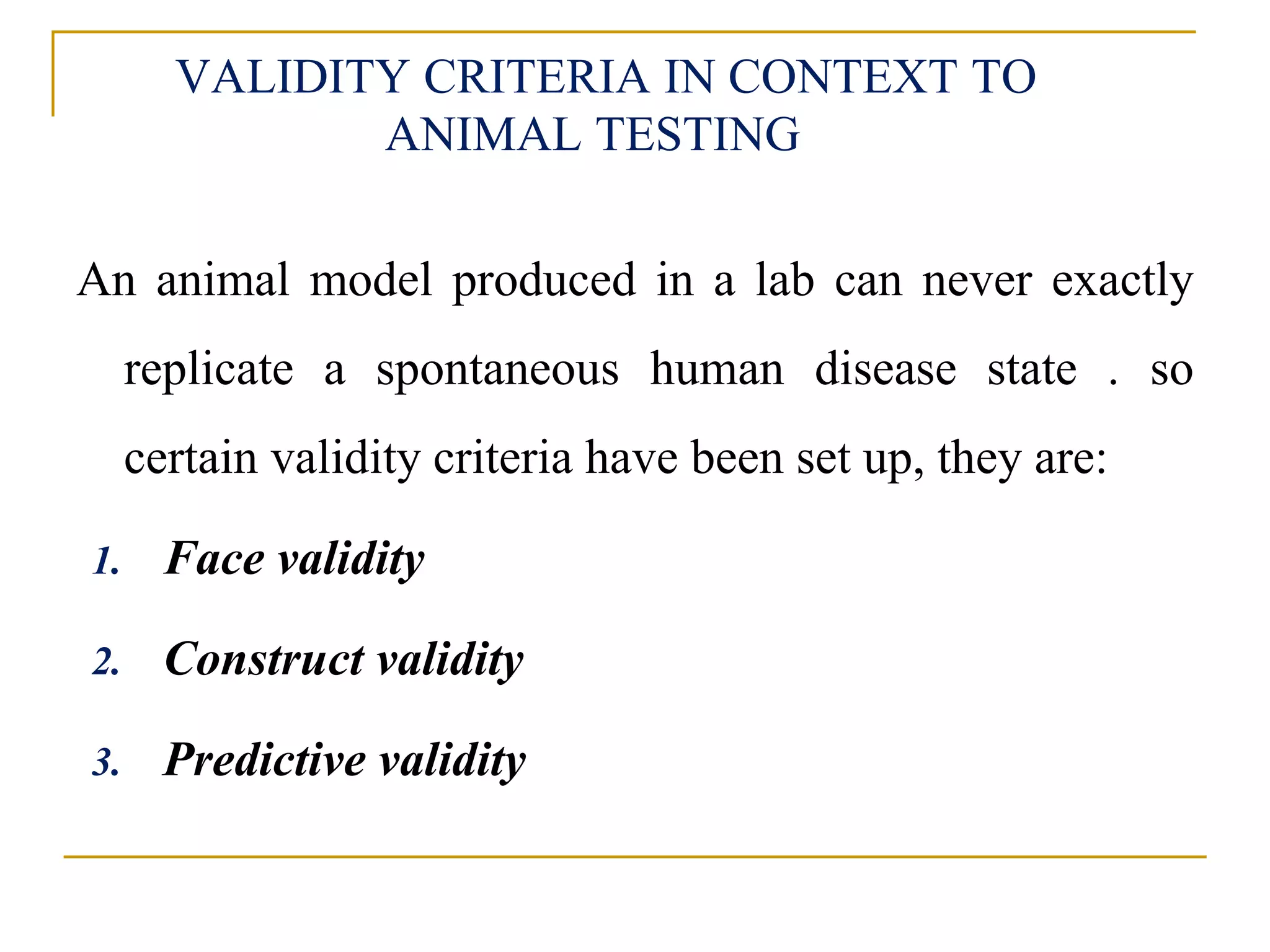 VALIDITY CRITERIA IN CONTEXT TO ANIMAL TESTING

An animal model produced in a lab can never exactly replicate a spontaneous human disease state . so certain validity criteria have been set up, they are:

1. Face validity
2. Construct validity
3. Predictive validity